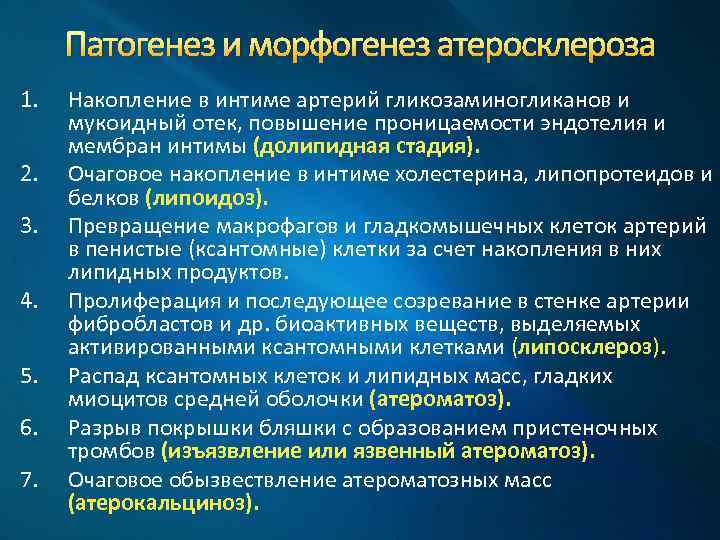 Патогенез и морфогенез атеросклероза

1. Накопление в интиме артерий гликозаминогликанов и мукоидный отек, повышение проницаемости эндотелия и мембран интимы (долипидная стадия).

2. Очаговое накопление в интиме холестерина, липопротеидов и белков (липоидоз).

3. Превращение макрофагов и гладкомышечных клеток артерий в пенистые (ксантомные) клетки за счет накопления в них липидных продуктов.

4. Пролиферация и последующее созревание в стенке артерии фибробластов и др. биоактивных веществ, выделяемых активированными ксантомными клетками (липосклероз).

5. Распад ксантомных клеток и липидных масс, гладких миоцитов средней оболочки (атероматоз).

6. Разрыв покрышки бляшки с образованием пристеночных тромбов (изъязвление или язвенный атероматоз).

7. Очаговое обызвествление атероматозных масс (атерокальциноз).